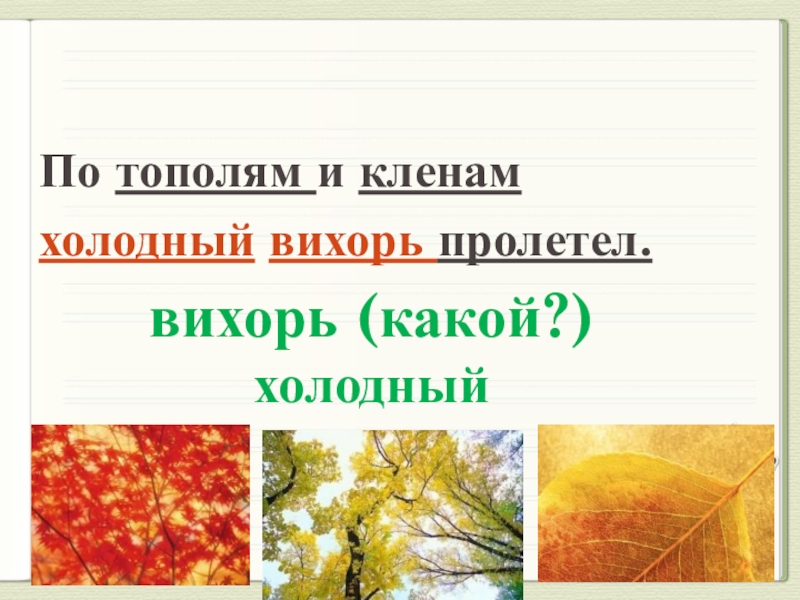 По тополям и кленам
холодный вихорь пролетел.

вихорь (какой?)
холодный